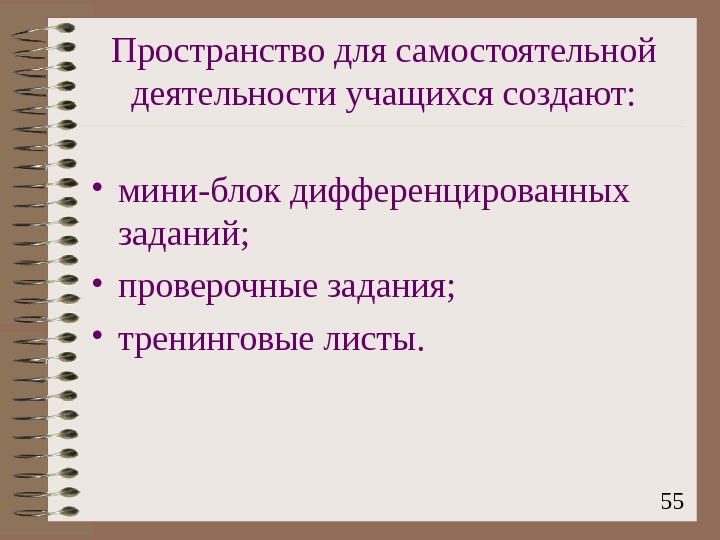 Пространство для самостоятельной деятельности учащихся создают:

• мини-блок дифференцированных заданий;
• проверочные задания;
• тренинговые листы.

55